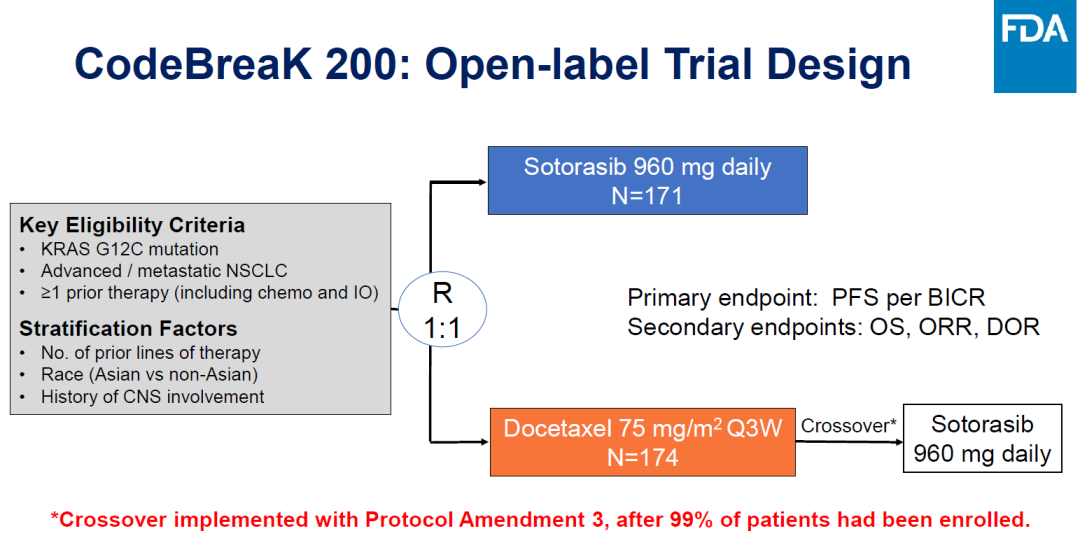 FDA

CodeBreaK 200: Open-label Trial Design

Key Eligibility Criteria
• KRAS G12C mutation
• Advanced / metastatic NSCLC
• ≥1 prior therapy (including chemo and IO)

Stratification Factors
• No. of prior lines of therapy
• Race (Asian vs non-Asian)
• History of CNS involvement

R
1:1

Sotorasib 960 mg daily
N=171

Primary endpoint: PFS per BICR
Secondary endpoints: OS, ORR, DOR

Docetaxel 75 mg/m$^2$ Q3W
N=174

Crossover*

Sotorasib
960 mg daily

*Crossover implemented with Protocol Amendment 3, after 99% of patients had been enrolled.